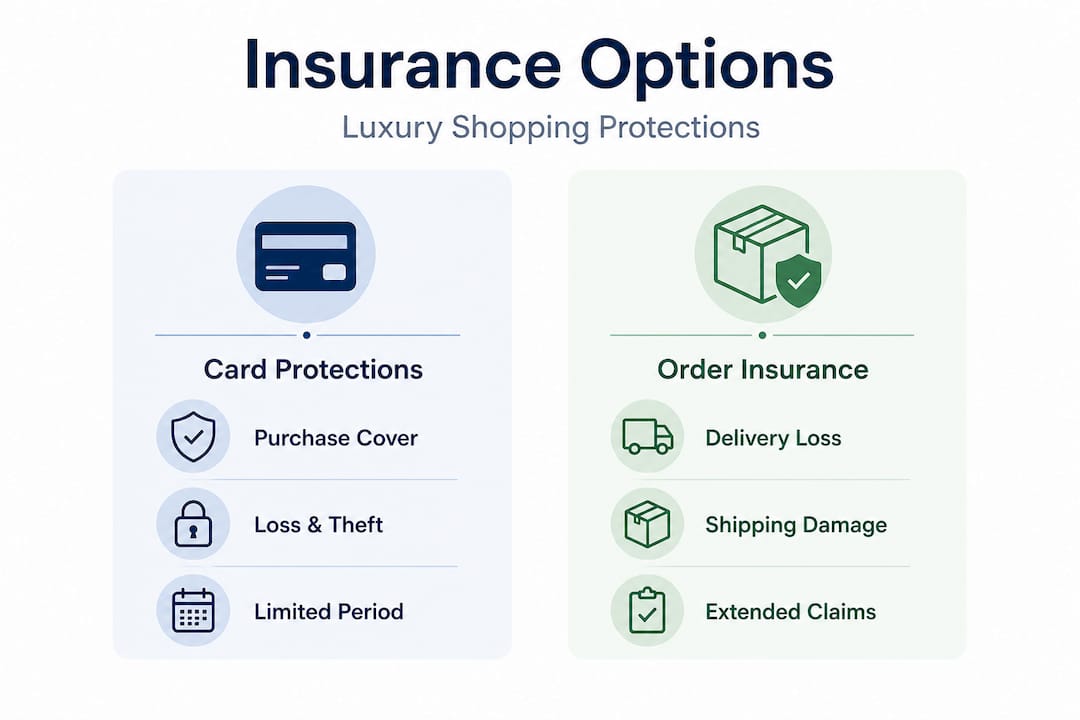 Insurance Options

Luxury Shopping Protections

Card Protections

Purchase Cover

Loss & Theft

Limited Period

Order Insurance

Delivery Loss

Shipping Damage

Extended Claims